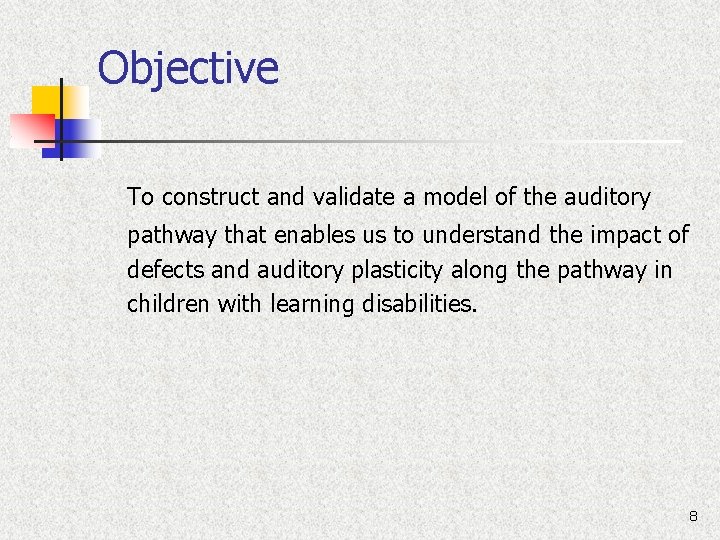 Objective

To construct and validate a model of the auditory pathway that enables us to understand the impact of defects and auditory plasticity along the pathway in children with learning disabilities.

8